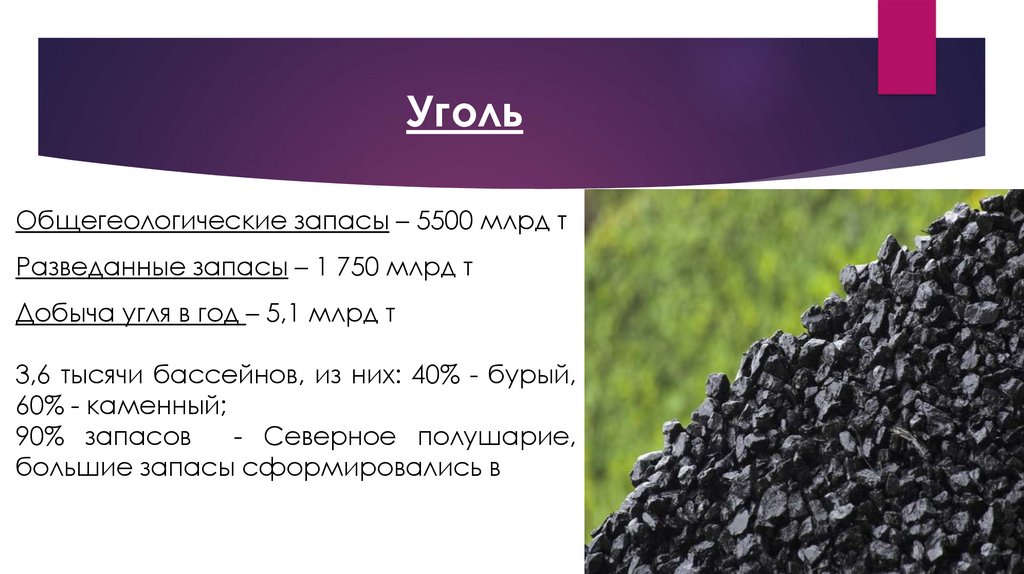 Уголь

Общегеологические запасы – 5500 млрд т

Разведанные запасы – 1 750 млрд т

Добыча угля в год – 5,1 млрд т

3,6 тысячи бассейнов, из них: 40% - бурый, 60% - каменный;
90% запасов - Северное полушарие, большие запасы сформировались в